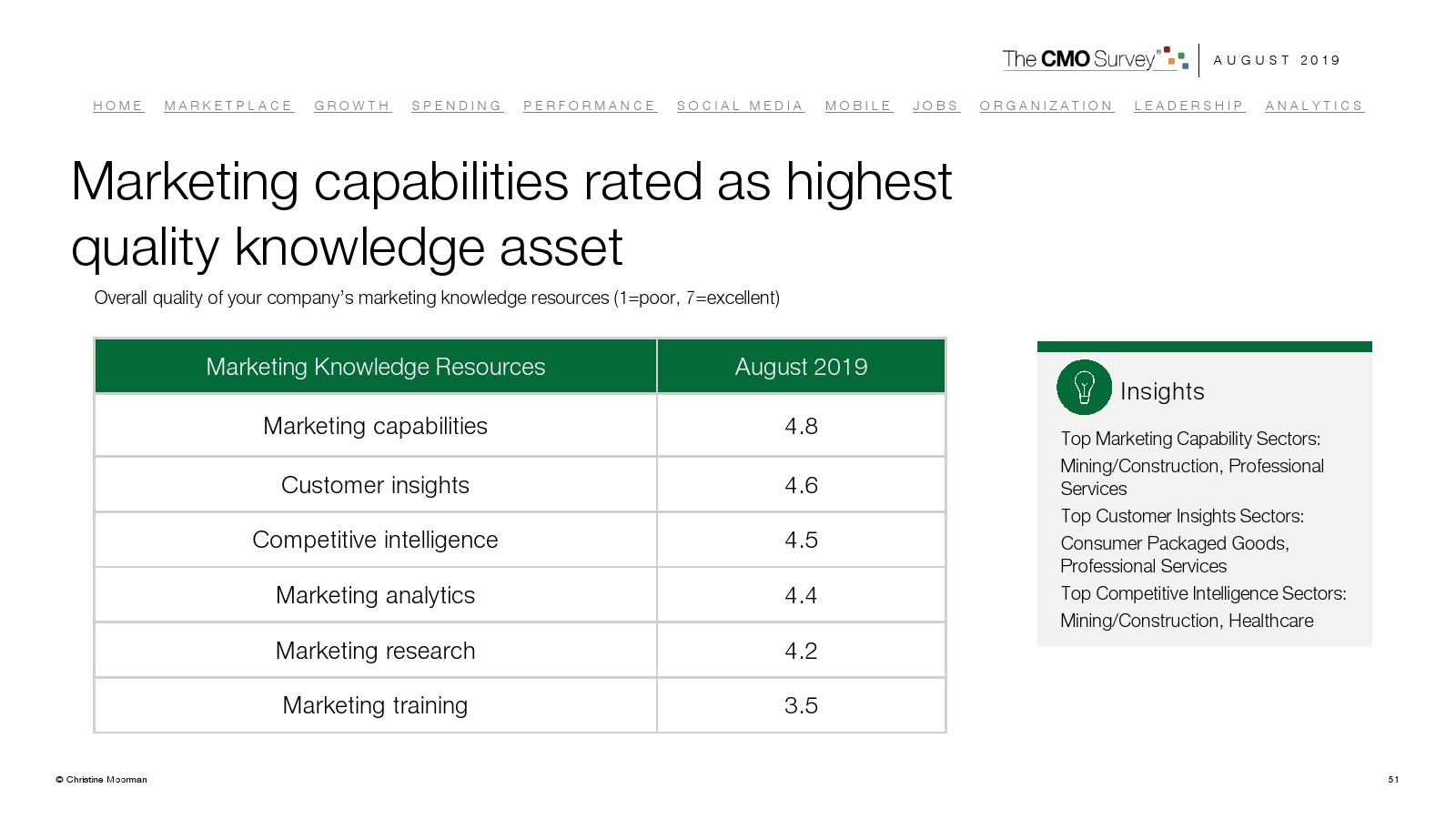 The CMO Survey | AUGUST 2019

HOME MARKETPLACE GROWTH SPENDING PERFORMANCE SOCIAL MEDIA MOBILE JOBS ORGANIZATION LEADERSHIP ANALYTICS

Marketing capabilities rated as highest quality knowledge asset

Overall quality of your company's marketing knowledge resources (1=poor, 7=excellent)

| Marketing Knowledge Resources | August 2019 |
|---|---|
| Marketing capabilities | 4.8 |
| Customer insights | 4.6 |
| Competitive intelligence | 4.5 |
| Marketing analytics | 4.4 |
| Marketing research | 4.2 |
| Marketing training | 3.5 |

Insights

Top Marketing Capability Sectors:
Mining/Construction, Professional Services
Top Customer Insights Sectors:
Consumer Packaged Goods, Professional Services
Top Competitive Intelligence Sectors:
Mining/Construction, Healthcare

© Christine Moorman

51